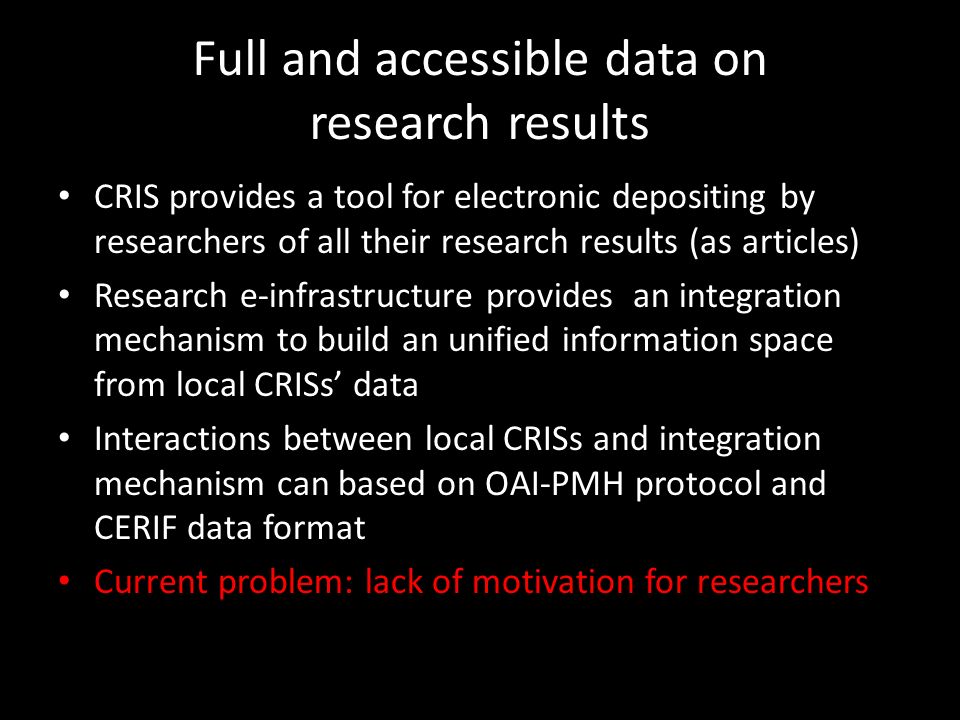 Full and accessible data on research results

• CRIS provides a tool for electronic depositing by researchers of all their research results (as articles)
• Research e-infrastructure provides an integration mechanism to build an unified information space from local CRISs' data
• Interactions between local CRISs and integration mechanism can based on OAI-PMH protocol and CERIF data format
• Current problem: lack of motivation for researchers